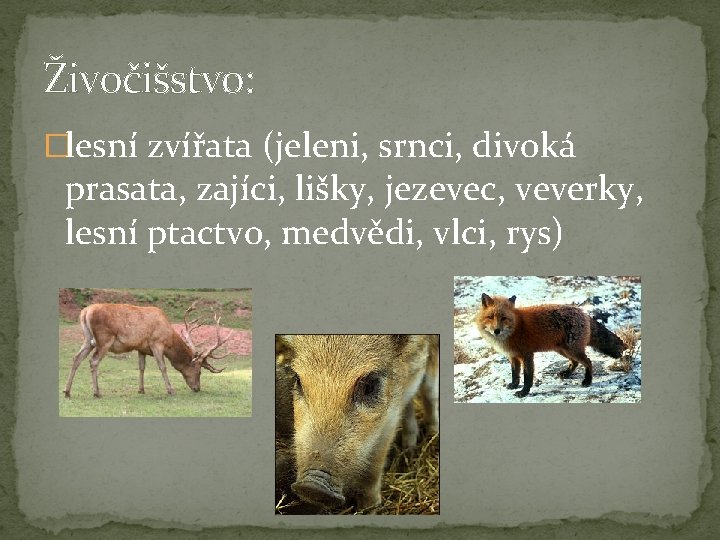 Živočišstvo:

lesní zvířata (jeleni, srnci, divoká prasata, zajíci, lišky, jezevec, veverky, lesní ptactvo, medvědi, vlci, rys)